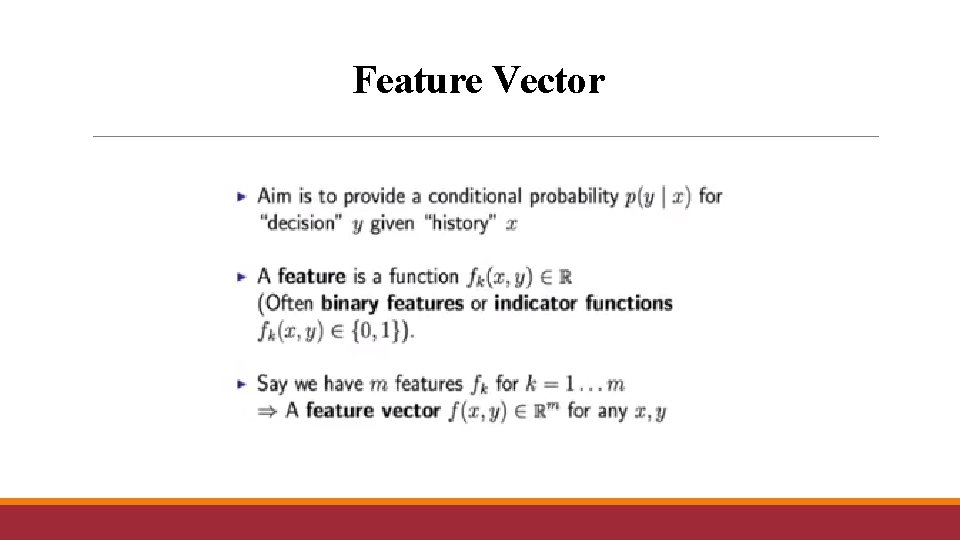 Feature Vector

▸ Aim is to provide a conditional probability $p(y \mid x)$ for "decision" $y$ given "history" $x$

▸ A feature is a function $f_k(x, y) \in \mathbb{R}$ (Often binary features or indicator functions $f_k(x, y) \in \{0, 1\}$).

▸ Say we have $m$ features $f_k$ for $k = 1 \ldots m$
$\Rightarrow$ A feature vector $f(x, y) \in \mathbb{R}^m$ for any $x, y$